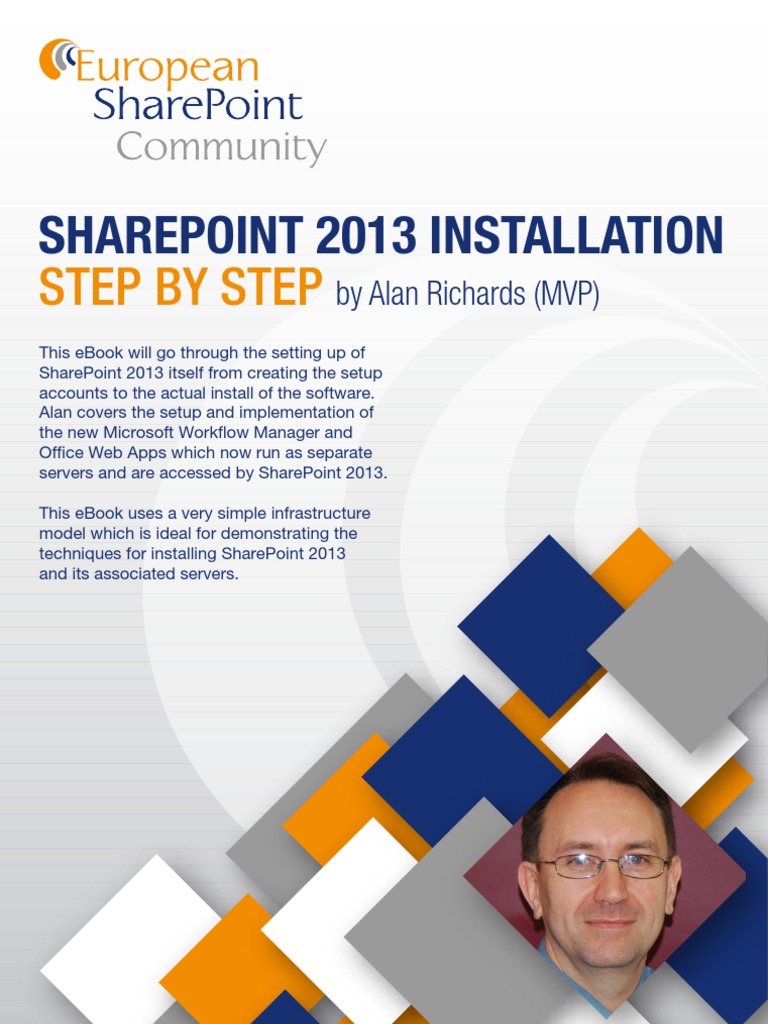 European SharePoint Community

SHAREPOINT 2013 INSTALLATION
STEP BY STEP by Alan Richards (MVP)

This eBook will go through the setting up of SharePoint 2013 itself from creating the setup accounts to the actual install of the software. Alan covers the setup and implementation of the new Microsoft Workflow Manager and Office Web Apps which now run as separate servers and are accessed by SharePoint 2013.

This eBook uses a very simple infrastructure model which is ideal for demonstrating the techniques for installing SharePoint 2013 and its associated servers.